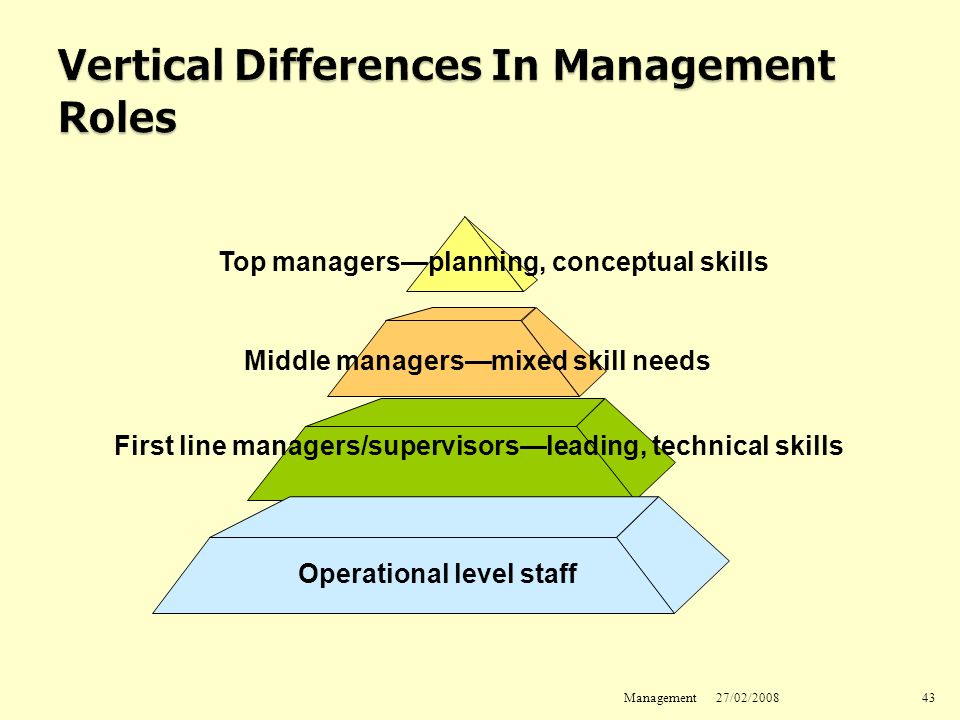 Vertical Differences In Management Roles

Top managers—planning, conceptual skills

Middle managers—mixed skill needs

First line managers/supervisors—leading, technical skills

Operational level staff

Management 27/02/2008 43